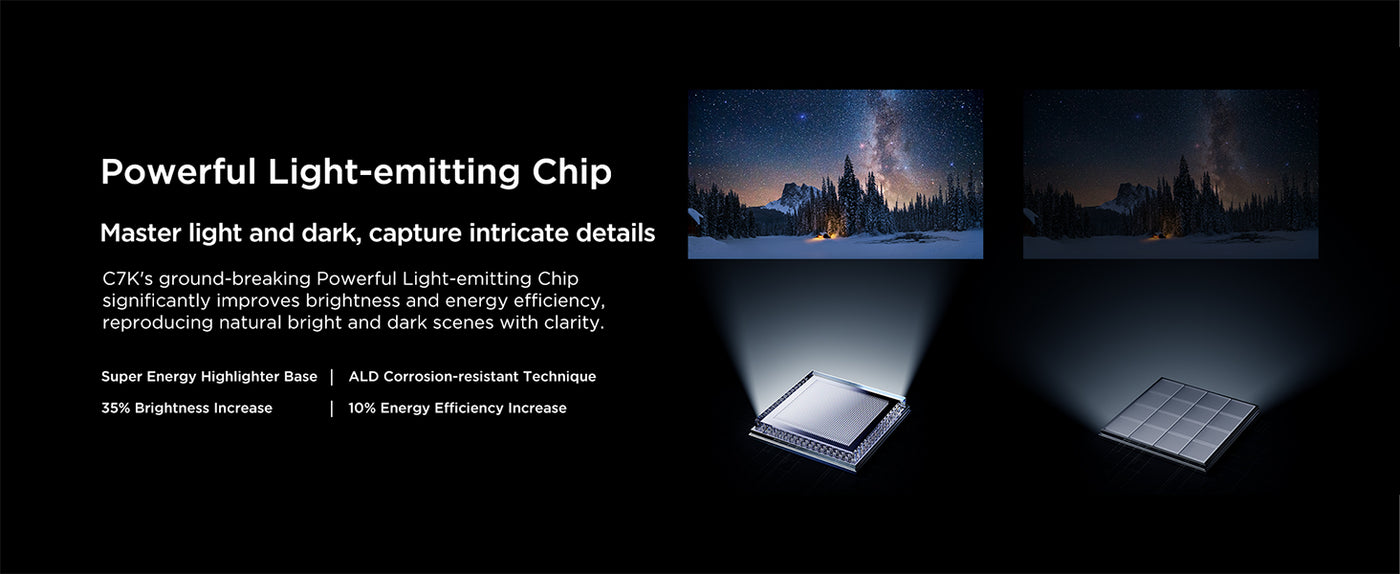 Powerful Light-emitting Chip

Master light and dark, capture intricate details

C7K's ground-breaking Powerful Light-emitting Chip significantly improves brightness and energy efficiency, reproducing natural bright and dark scenes with clarity.

Super Energy Highlighter Base | ALD Corrosion-resistant Technique

35% Brightness Increase | 10% Energy Efficiency Increase